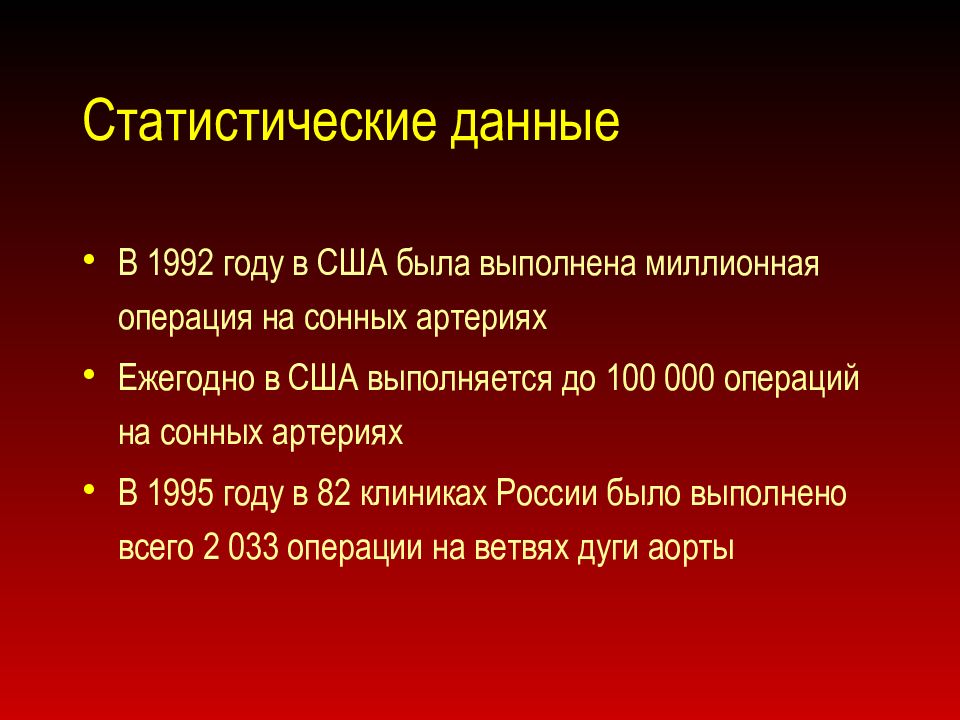 Статистические данные

• В 1992 году в США была выполнена миллионная операция на сонных артериях

• Ежегодно в США выполняется до 100 000 операций на сонных артериях

• В 1995 году в 82 клиниках России было выполнено всего 2 033 операции на ветвях дуги аорты